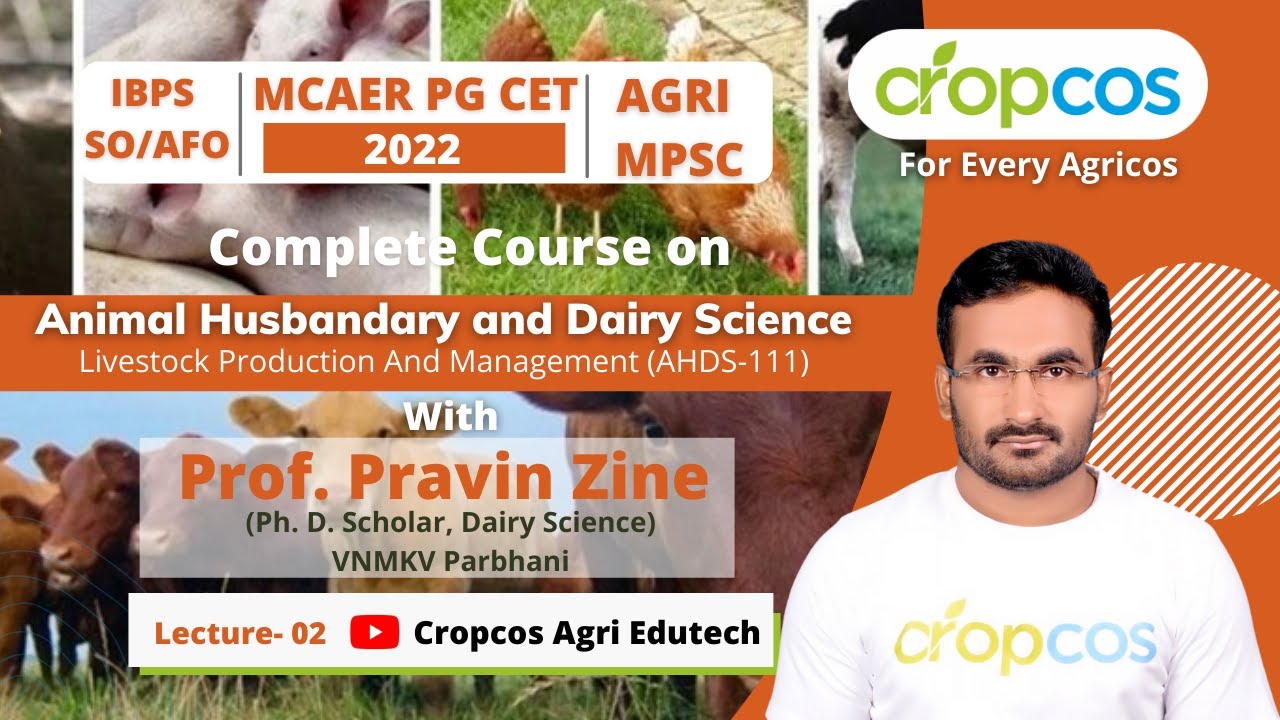 IBPS SO/AFO

MCAER PG CET
2022

AGRI MPSC

cropcos
For Every Agricos

Complete Course on

Animal Husbandary and Dairy Science
Livestock Production And Management (AHDS-111)

With

Prof. Pravin Zine
(Ph. D. Scholar, Dairy Science)
VNMKV Parbhani

Lecture- 02 Cropcos Agri Edutech

cropcos